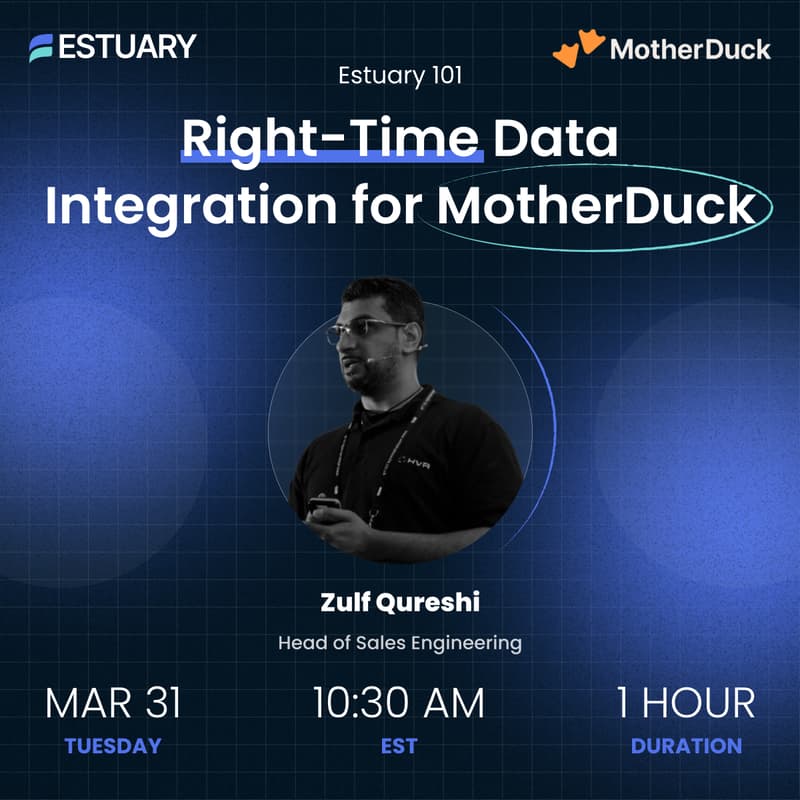 ESTUARY

MotherDuck

Estuary 101

Right-Time Data Integration for MotherDuck

HVR

Zulf Qureshi

Head of Sales Engineering

MAR 31
TUESDAY

10:30 AM
EST

1 HOUR
DURATION